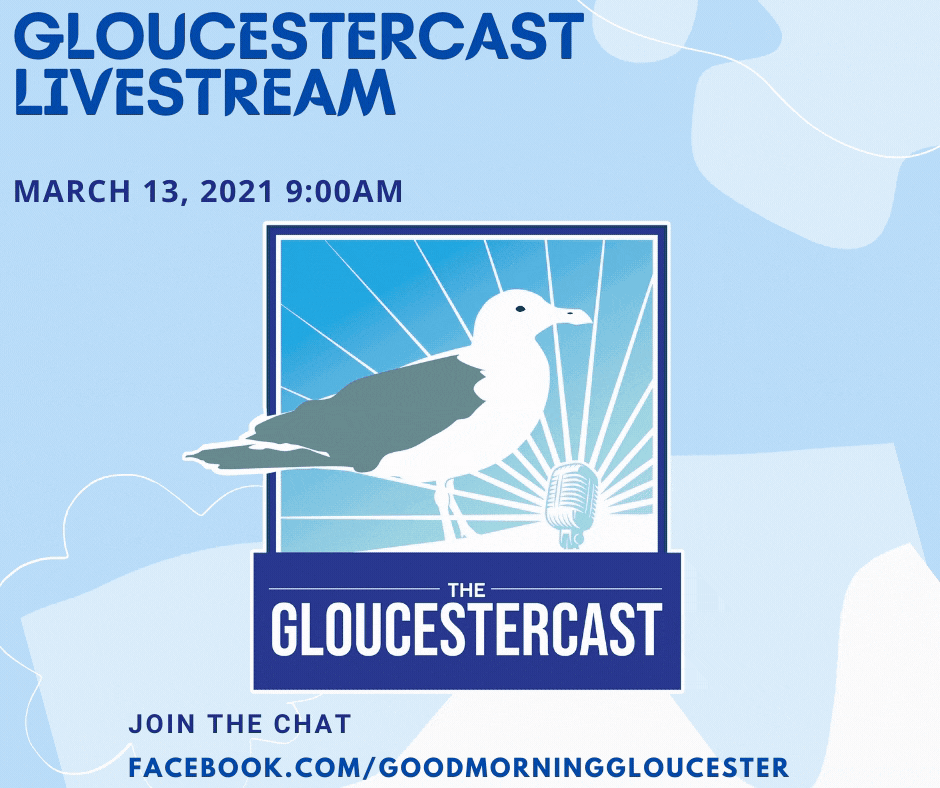 GLOUCESTERCAST LIVESTREAM

MARCH 13, 2021 9:00AM

THE
GLOUCESTERCAST

JOIN THE CHAT
FACEBOOK.COM/GOODMORNINGGLOUCESTER